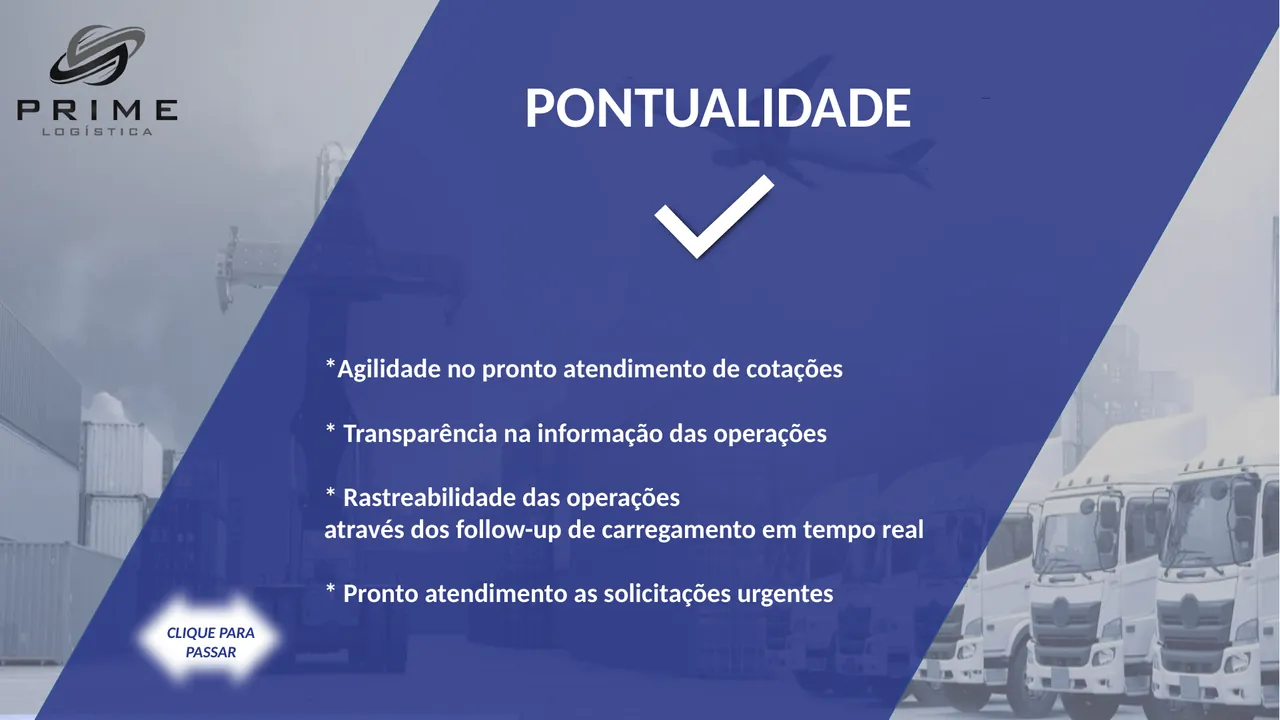 PRIME
LOGÍSTICA

PONTUALIDADE

*Agilidade no pronto atendimento de cotações

* Transparência na informação das operações

* Rastreabilidade das operações
através dos follow-up de carregamento em tempo real

* Pronto atendimento as solicitações urgentes

CLIQUE PARA PASSAR